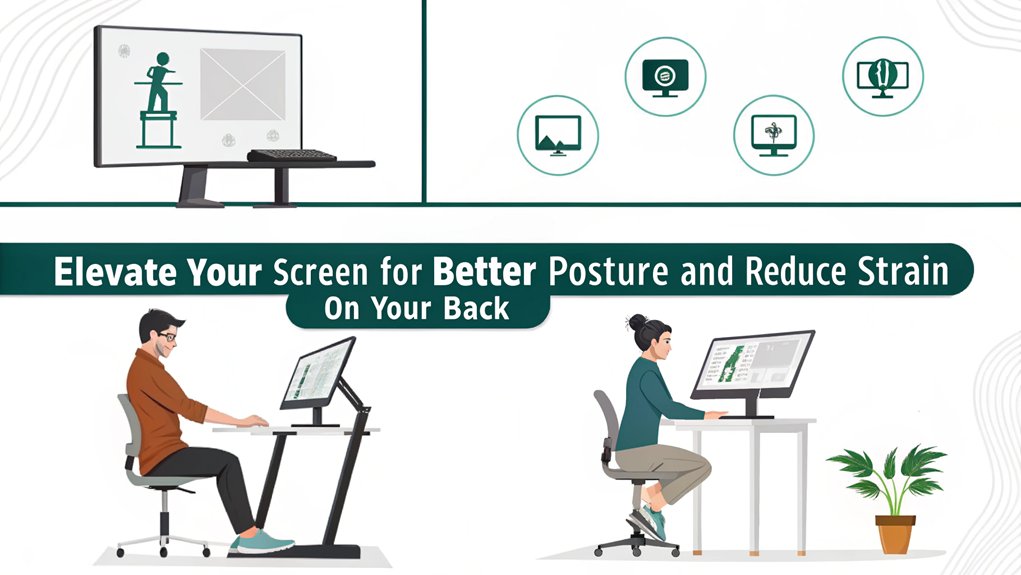 Elevate Your Screen for Better Posture and Reduce Strain On Your Back